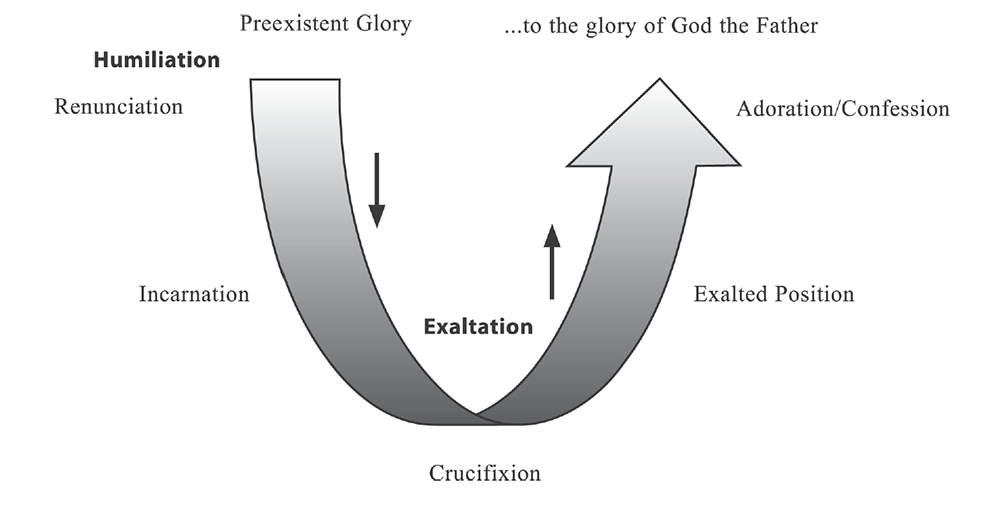 Preexistent Glory

...to the glory of God the Father

Humiliation

Renunciation

Adoration/Confession

Incarnation

Exaltation

Exalted Position

Crucifixion